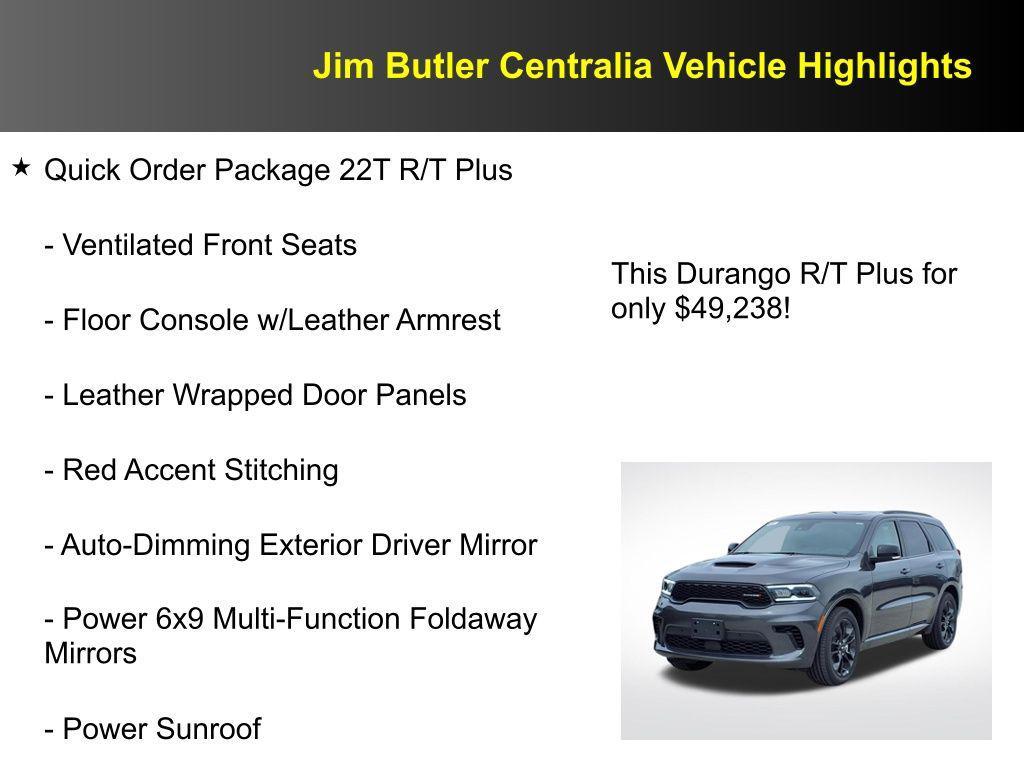 Jim Butler Centralia Vehicle Highlights

★ Quick Order Package 22T R/T Plus

- Ventilated Front Seats

- Floor Console w/Leather Armrest

- Leather Wrapped Door Panels

- Red Accent Stitching

- Auto-Dimming Exterior Driver Mirror

- Power 6x9 Multi-Function Foldaway Mirrors

- Power Sunroof

This Durango R/T Plus for only $49,238!